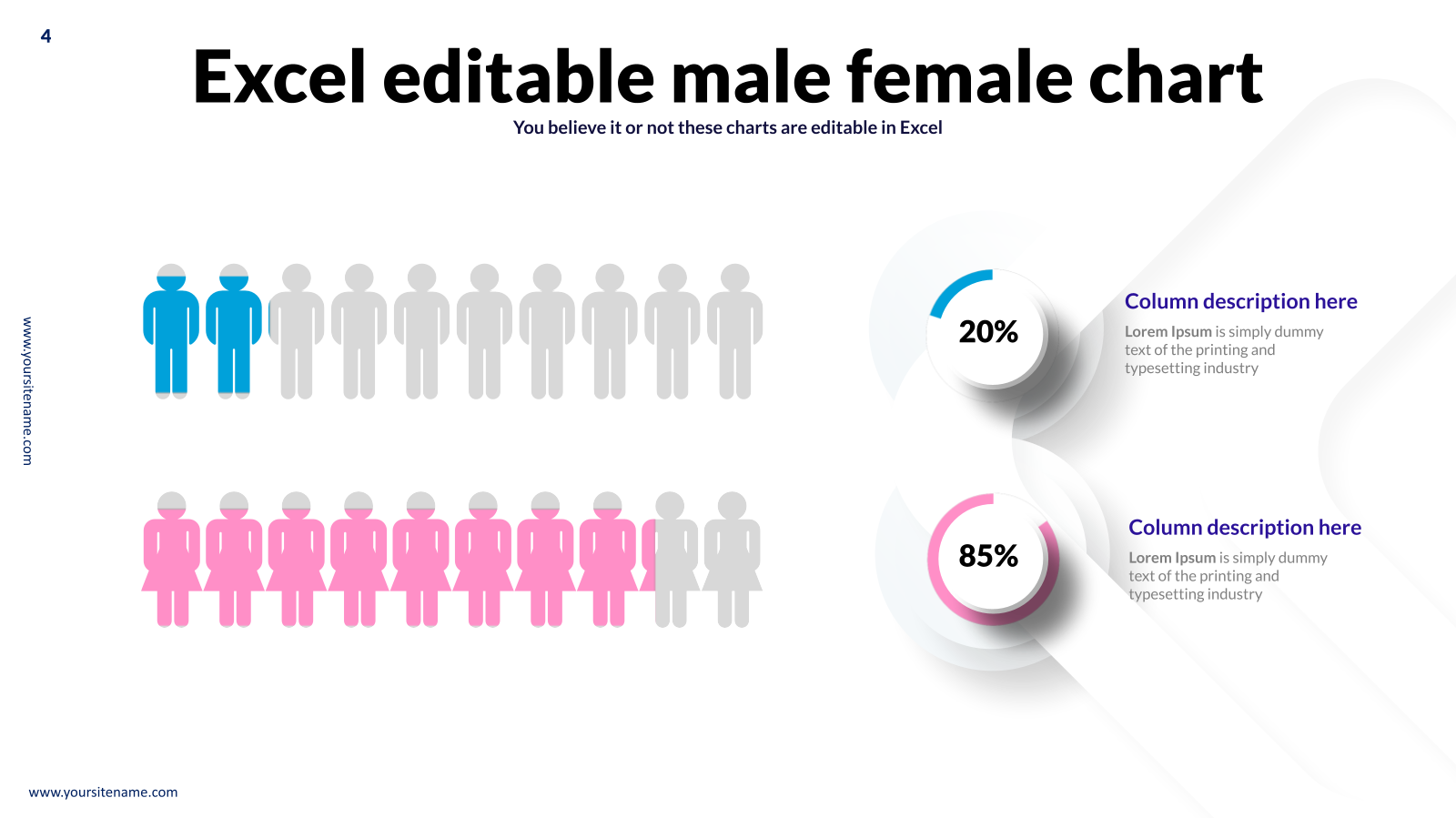 4

Excel editable male female chart

You believe it or not these charts are editable in Excel

www.yoursitename.com

20%

Column description here

Lorem Ipsum is simply dummy text of the printing and typesetting industry

85%

Column description here

Lorem Ipsum is simply dummy text of the printing and typesetting industry

www.yoursitename.com